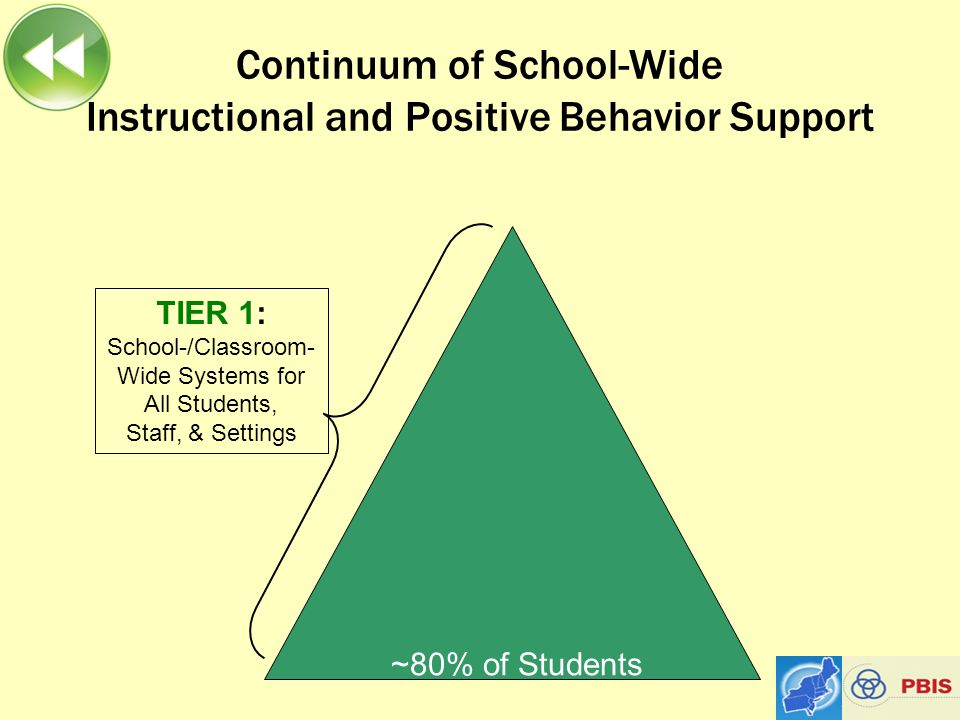 Continuum of School-Wide Instructional and Positive Behavior Support

TIER 1:
School-/Classroom-Wide Systems for All Students, Staff, & Settings

~80% of Students

PBIS